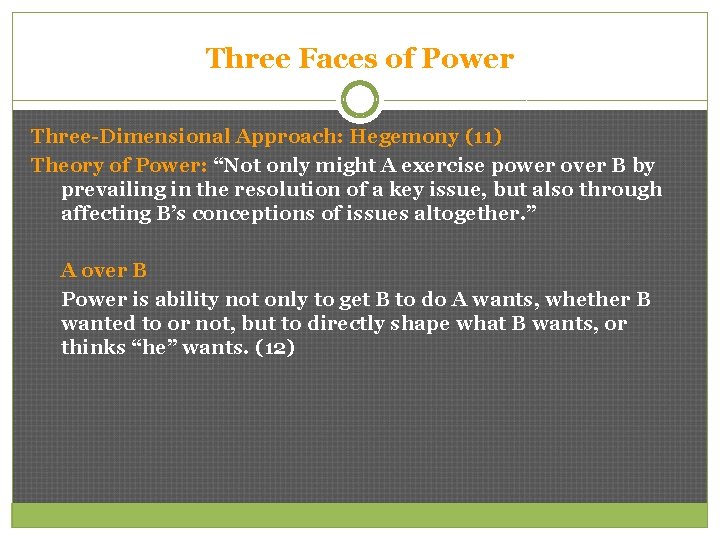 Three Faces of Power

Three-Dimensional Approach: Hegemony (11)

Theory of Power: “Not only might A exercise power over B by prevailing in the resolution of a key issue, but also through affecting B’s conceptions of issues altogether.”

A over B

Power is ability not only to get B to do A wants, whether B wanted to or not, but to directly shape what B wants, or thinks “he” wants. (12)